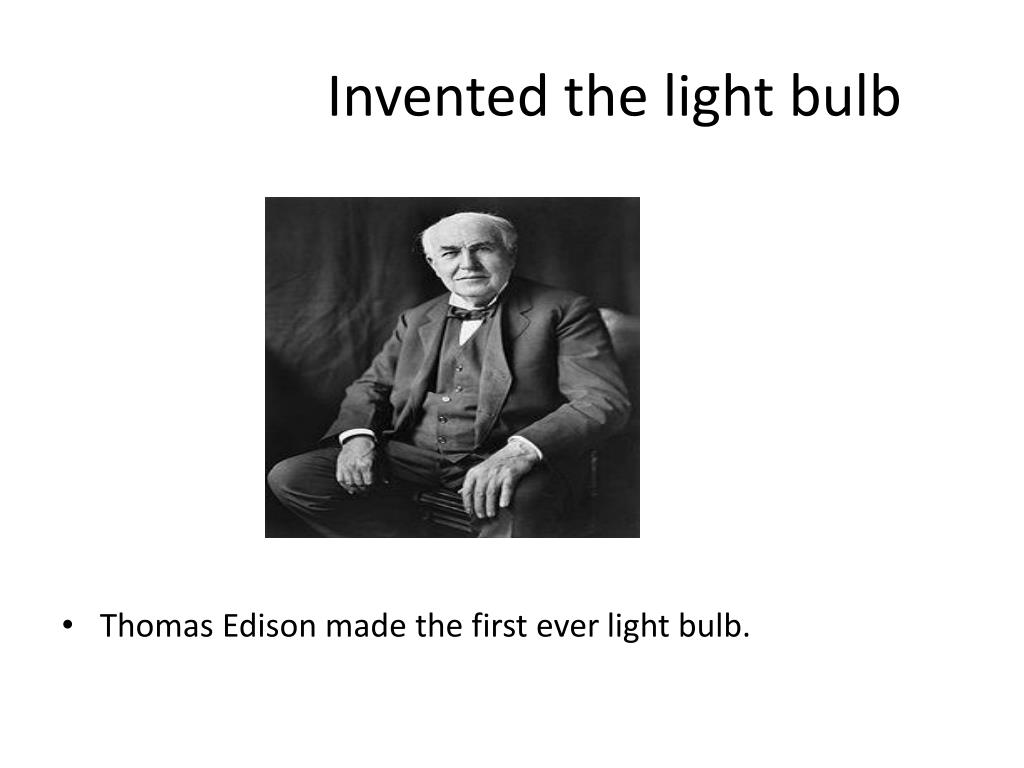 Invented the light bulb

• Thomas Edison made the first ever light bulb.